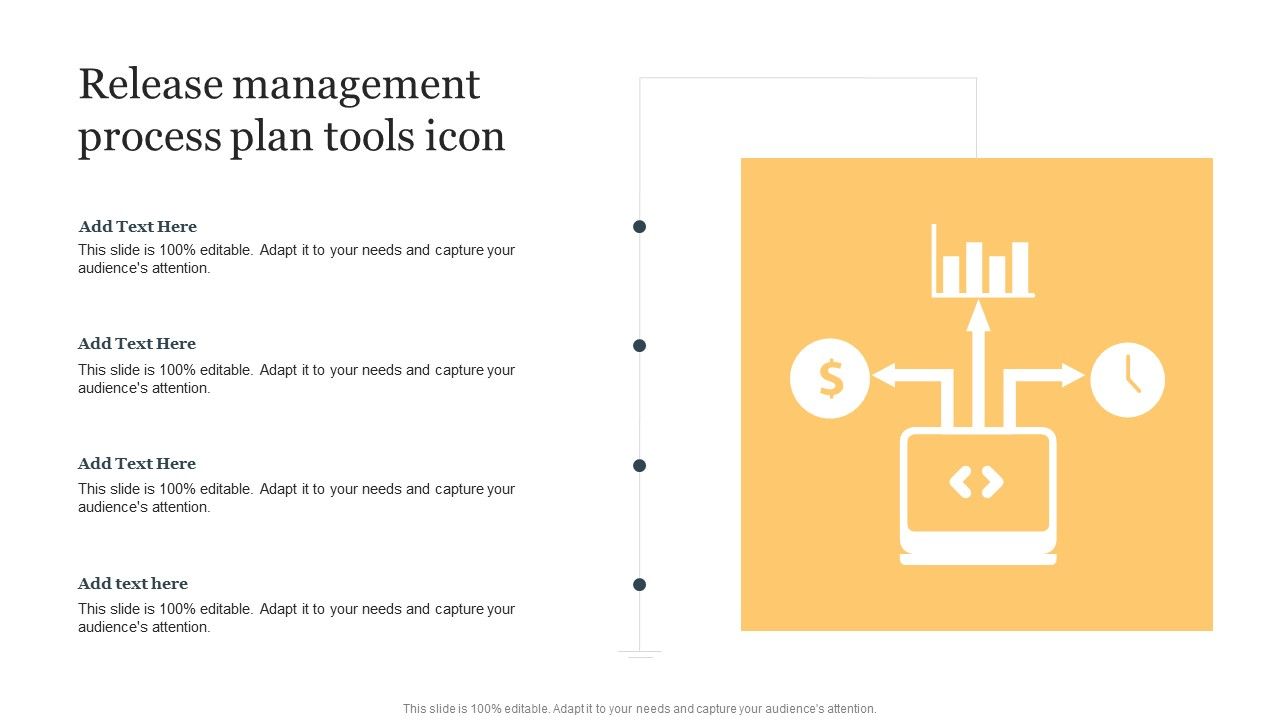 Release management process plan tools icon

Add Text Here
This slide is 100% editable. Adapt it to your needs and capture your audience's attention.

Add Text Here
This slide is 100% editable. Adapt it to your needs and capture your audience's attention.

Add Text Here
This slide is 100% editable. Adapt it to your needs and capture your audience's attention.

Add text here
This slide is 100% editable. Adapt it to your needs and capture your audience's attention.

$

This slide is 100% editable. Adapt it to your needs and capture your audience's attention.